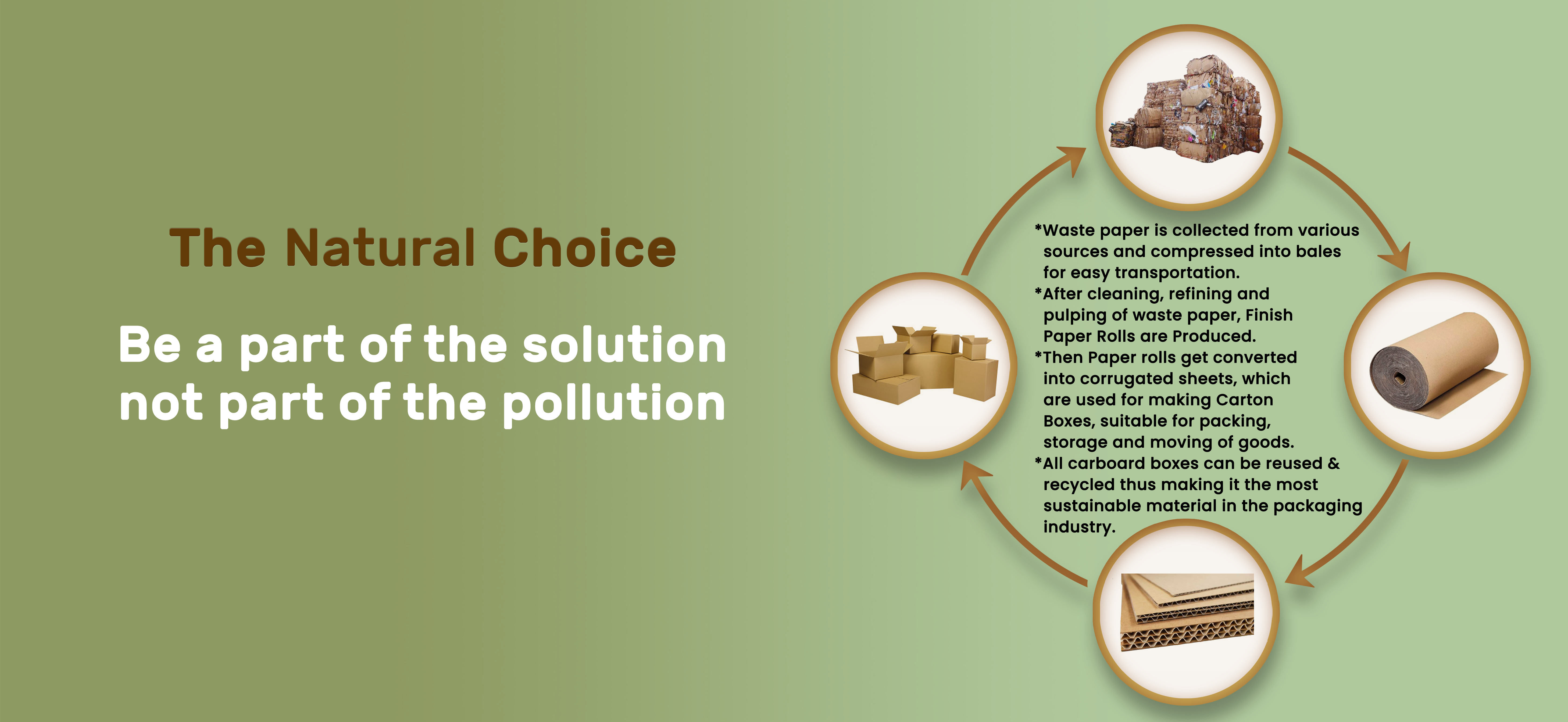 The Natural Choice

Be a part of the solution not part of the pollution

*Waste paper is collected from various sources and compressed into bales for easy transportation.
*After cleaning, refining and pulping of waste paper, Finish Paper Rolls are Produced.
*Then Paper rolls get converted into corrugated sheets, which are used for making Carton Boxes, suitable for packing, storage and moving of goods.
*All carboard boxes can be reused & recycled thus making it the most sustainable material in the packaging industry.